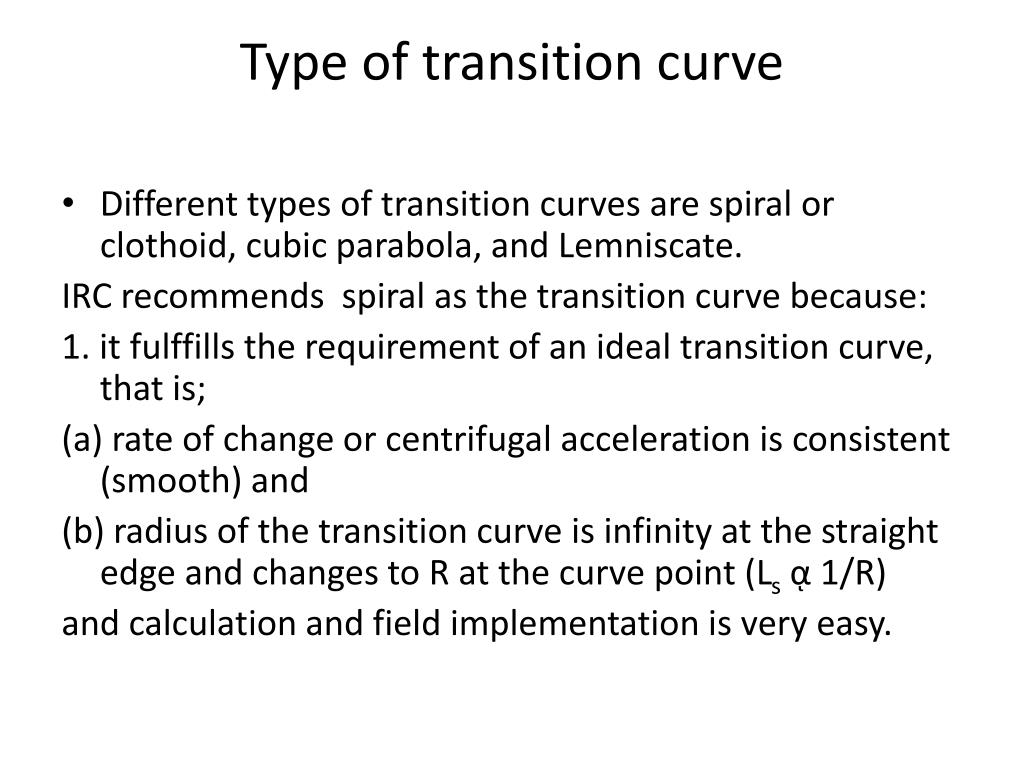 Type of transition curve

• Different types of transition curves are spiral or clothoid, cubic parabola, and Lemniscate.

IRC recommends spiral as the transition curve because:

1. it fulffills the requirement of an ideal transition curve, that is;

(a) rate of change or centrifugal acceleration is consistent (smooth) and

(b) radius of the transition curve is infinity at the straight edge and changes to R at the curve point ($L_s$ ᾳ 1/R)

and calculation and field implementation is very easy.